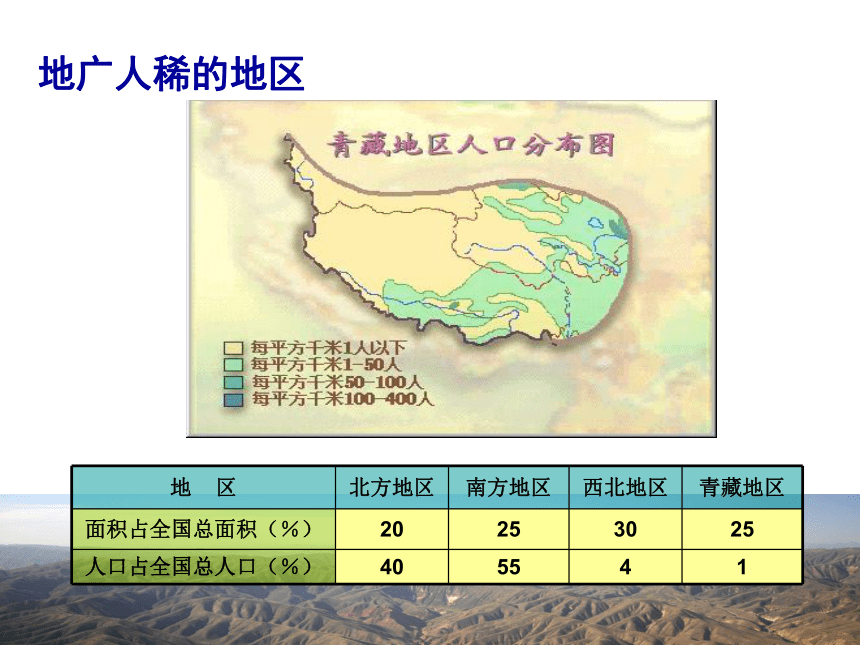 地广人稀的地区

青藏地区人口分布图

每平方千米1人以下
每平方千米1-50人
每平方千米50-100人
每平方千米100-400人

| 地　区 | 北方地区 | 南方地区 | 西北地区 | 青藏地区 |
|---|---|---|---|---|
| 面积占全国总面积（%） | 20 | 25 | 30 | 25 |
| 人口占全国总人口（%） | 40 | 55 | 4 | 1 |